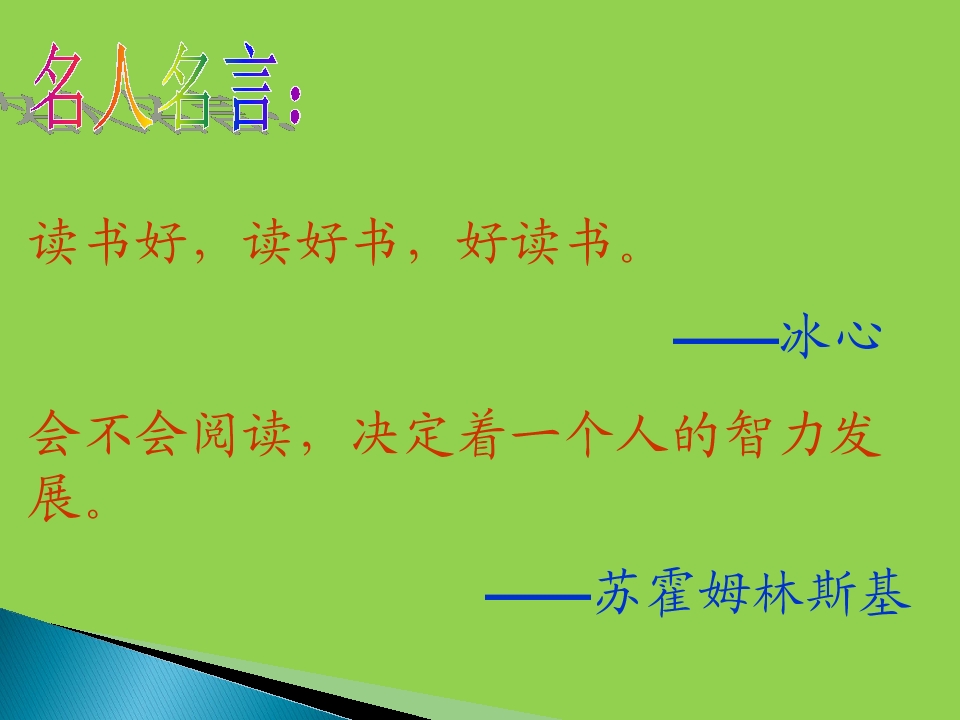 名人名言:

读书好，读好书，好读书。

——冰心

会不会阅读，决定着一个人的智力发展。

——苏霍姆林斯基